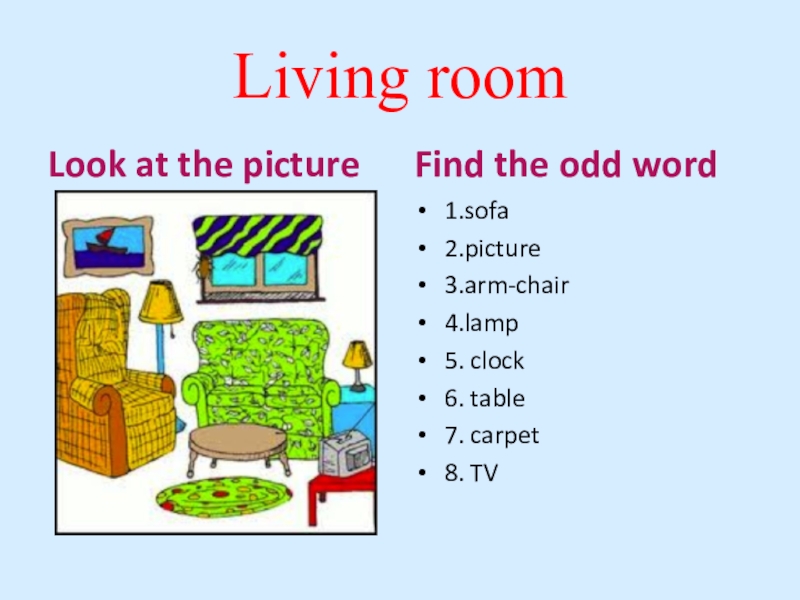 Living room

Look at the picture

Find the odd word

- 1.sofa
- 2.picture
- 3.arm-chair
- 4.lamp
- 5. clock
- 6. table
- 7. carpet
- 8. TV